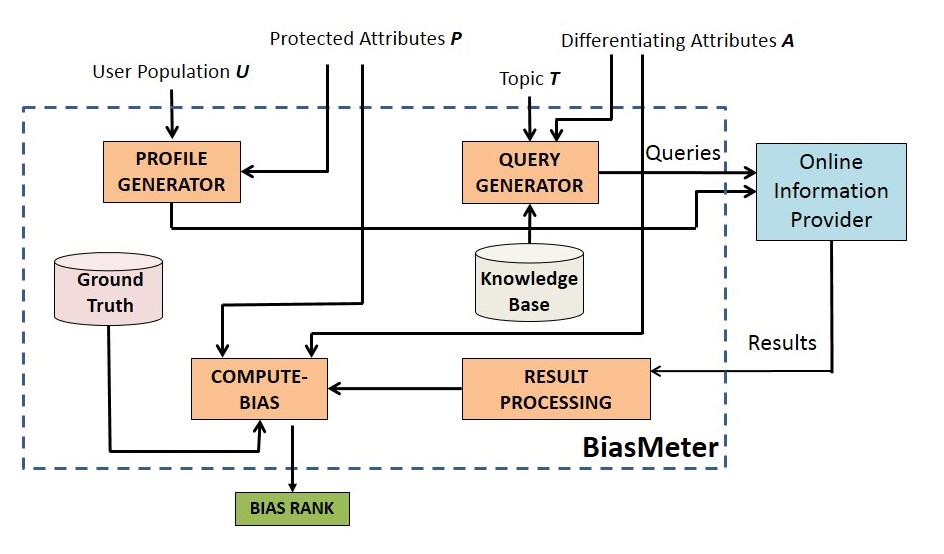 Protected Attributes $P$

Differentiating Attributes $A$

User Population $U$

Topic $T$

PROFILE GENERATOR

QUERY GENERATOR

Queries

Online Information Provider

Ground Truth

Knowledge Base

Results

COMPUTE-BIAS

RESULT PROCESSING

BiasMeter

BIAS RANK